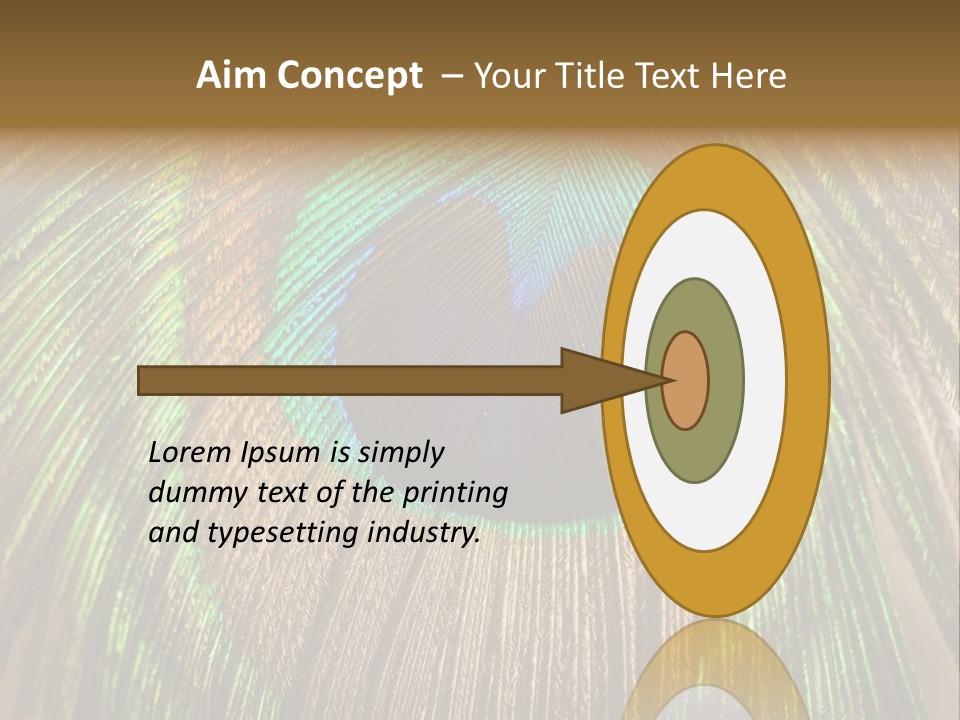 Aim Concept – Your Title Text Here

Lorem Ipsum is simply dummy text of the printing and typesetting industry.